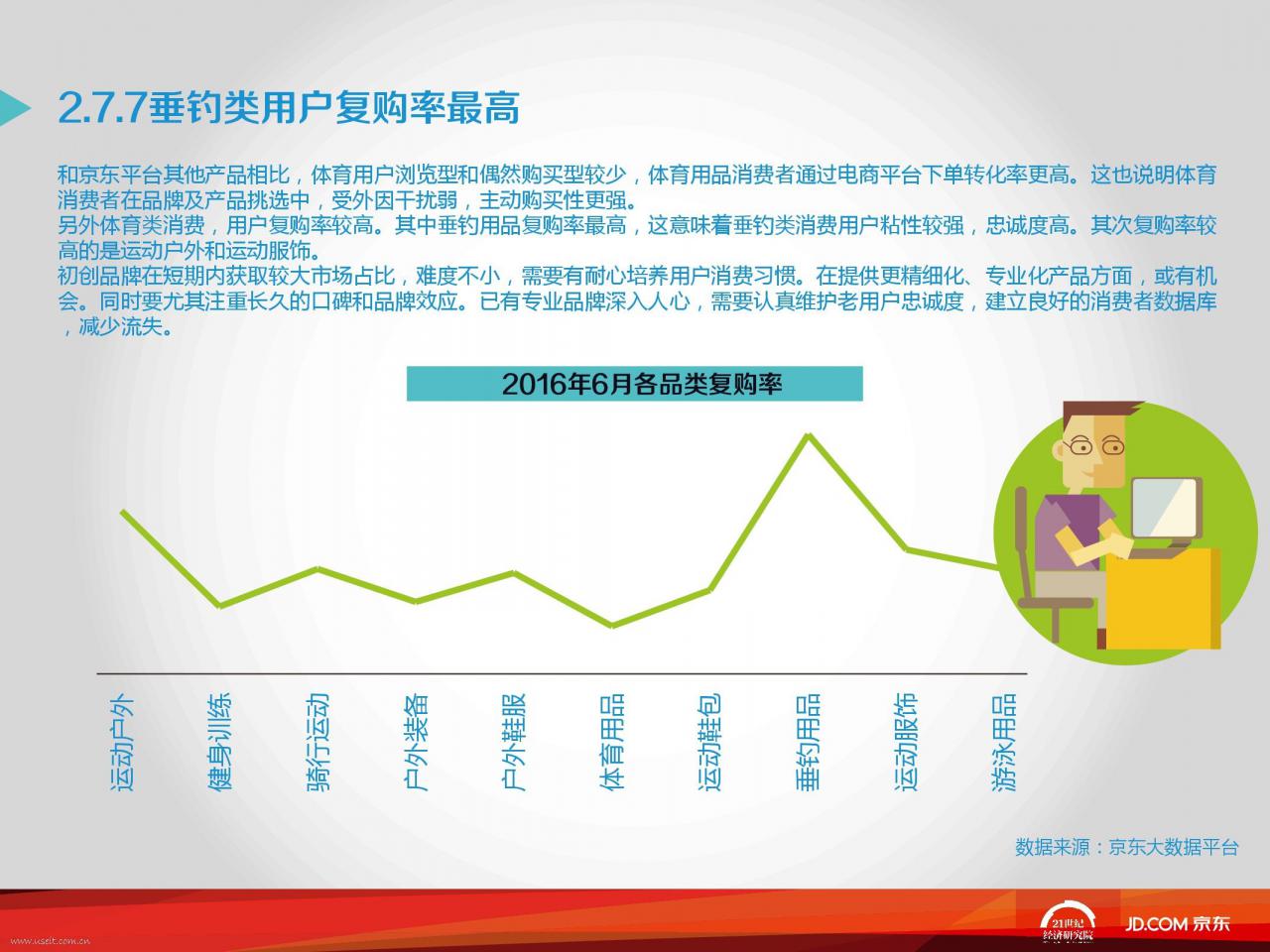 2.7.7垂钓类用户复购率最高

和京东平台其他产品相比，体育用户浏览型和偶然购买型较少，体育用品消费者通过电商平台下单转化率更高。这也说明体育消费者在品牌及产品挑选中，受外因干扰弱，主动购买性更强。
另外体育类消费，用户复购率较高。其中垂钓用品复购率最高，这意味着垂钓类消费用户粘性较强，忠诚度高。其次复购率较高的是运动户外和运动服饰。
初创品牌在短期内获取较大市场占比，难度不小，需要有耐心培养用户消费习惯。在提供更精细化、专业化产品方面，或有机会。同时要尤其注重长久的口碑和品牌效应。已有专业品牌深入人心，需要认真维护老用户忠诚度，建立良好的消费者数据库，减少流失。

2016年6月各品类复购率

运动户外
健身训练
骑行运动
户外装备
户外鞋服
体育用品
运动鞋包
垂钓用品
运动服饰
游泳用品

数据来源：京东大数据平台

www.useit.com.cn
21世纪经济研究院
JD.COM 京东